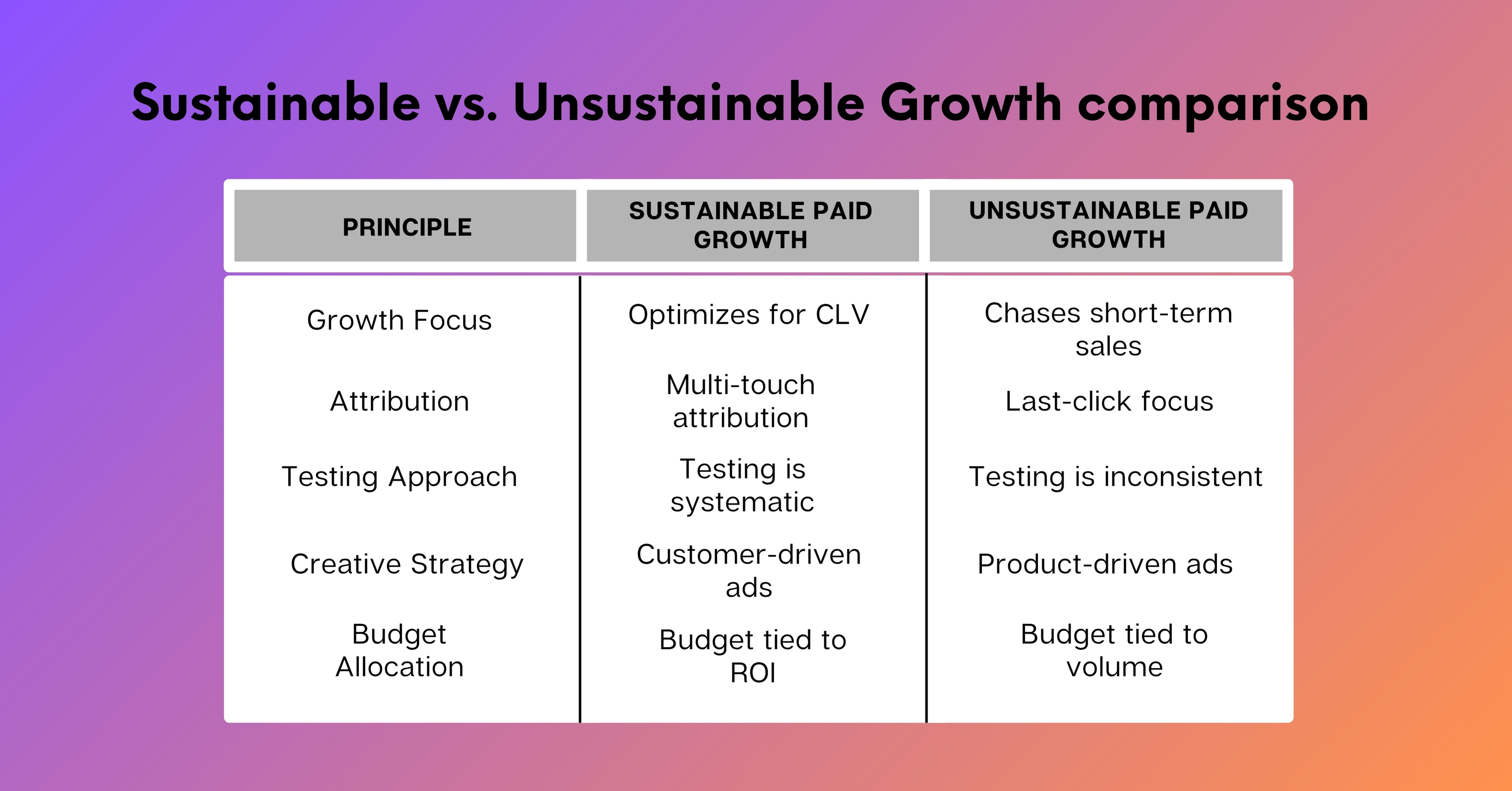 Sustainable vs. Unsustainable Growth comparison

| PRINCIPLE | SUSTAINABLE PAID GROWTH | UNSUSTAINABLE PAID GROWTH |
|---|---|---|
| Growth Focus | Optimizes for CLV | Chases short-term sales |
| Attribution | Multi-touch attribution | Last-click focus |
| Testing Approach | Testing is systematic | Testing is inconsistent |
| Creative Strategy | Customer-driven ads | Product-driven ads |
| Budget Allocation | Budget tied to ROI | Budget tied to volume |